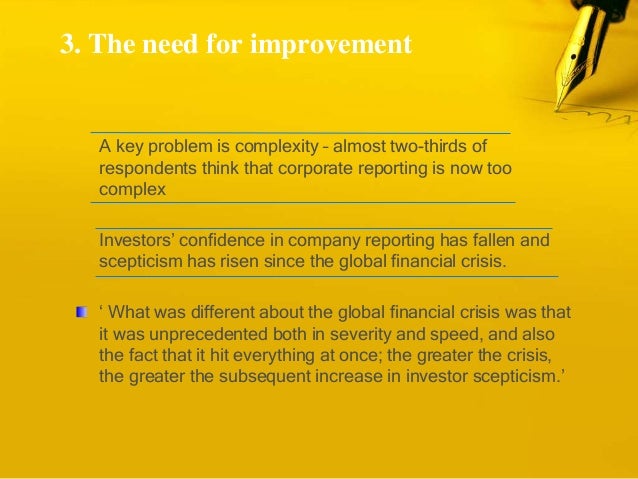 3. The need for improvement

A key problem is complexity – almost two-thirds of respondents think that corporate reporting is now too complex

Investors' confidence in company reporting has fallen and scepticism has risen since the global financial crisis.

' What was different about the global financial crisis was that it was unprecedented both in severity and speed, and also the fact that it hit everything at once; the greater the crisis, the greater the subsequent increase in investor scepticism.'